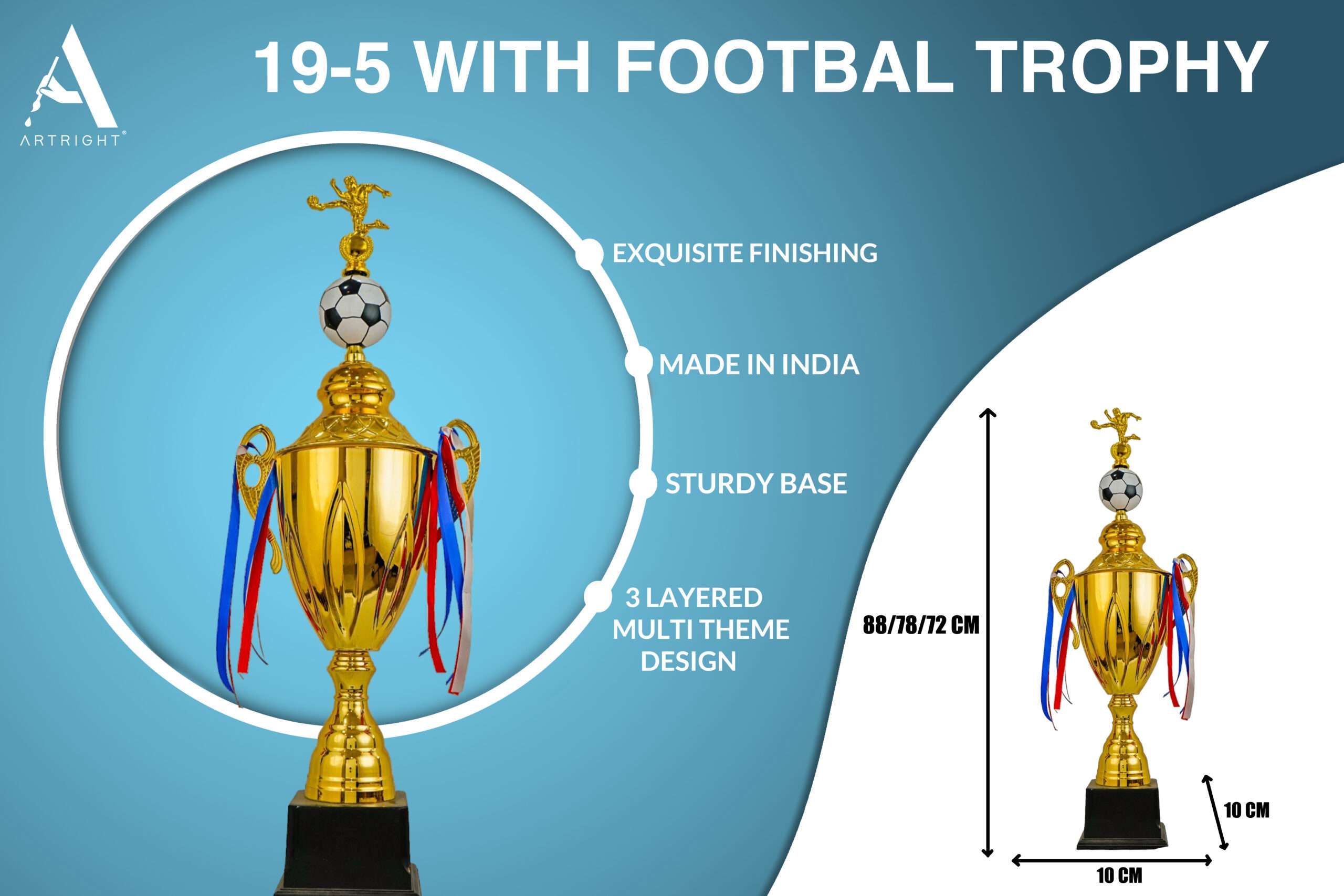 ARTRIGHT

19-5 WITH FOOTBAL TROPHY

EXQUISITE FINISHING

MADE IN INDIA

STURDY BASE

3 LAYERED MULTI THEME DESIGN

88/78/72 CM

10 CM

10 CM